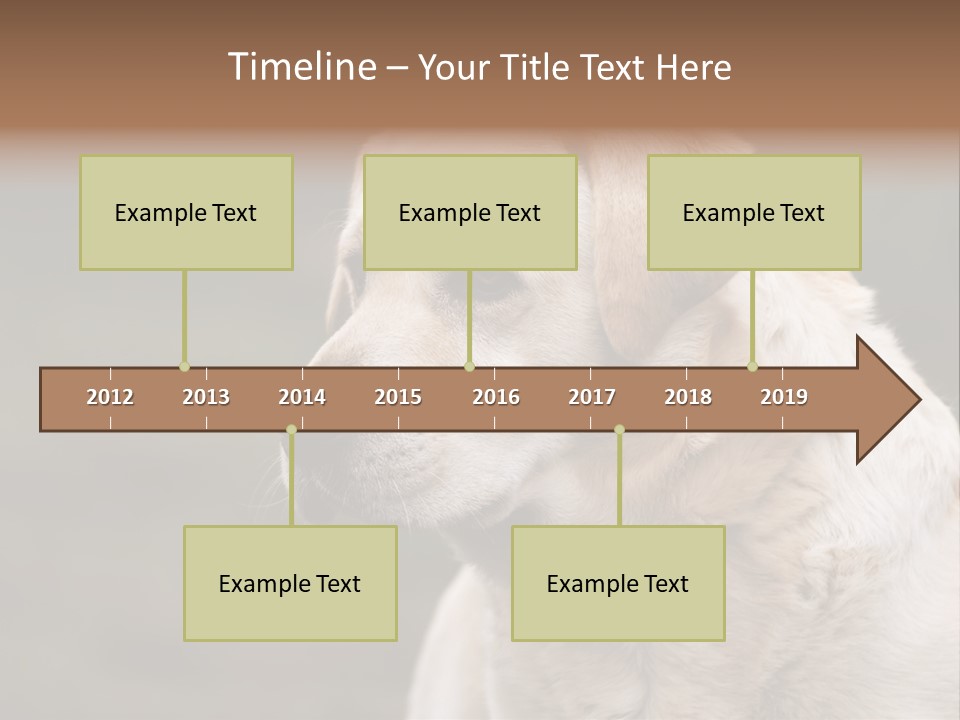 Timeline – Your Title Text Here

Example Text

Example Text

Example Text

2012 2013 2014 2015 2016 2017 2018 2019

Example Text

Example Text